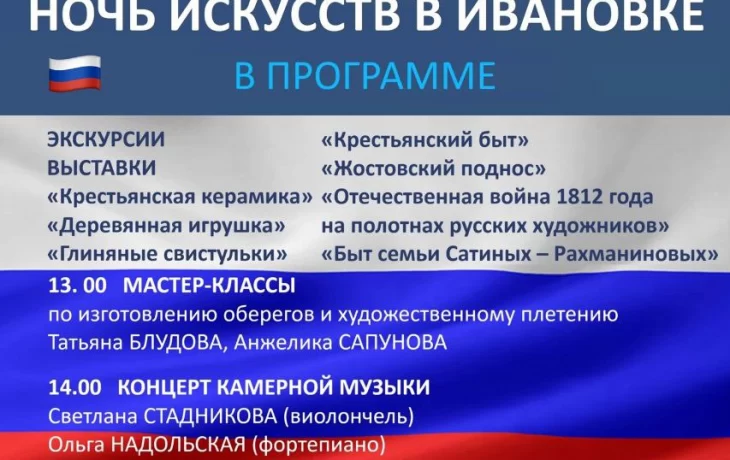 НОЧЬ ИСКУССТВ В ИВАНОВКЕ

В ПРОГРАММЕ

ЭКСКУРСИИ
ВЫСТАВКИ
«Крестьянская керамика»
«Деревянная игрушка»
«Глиняные свистульки»

«Крестьянский быт»
«Жостовский поднос»
«Отечественная война 1812 года на полотнах русских художников»
«Быт семьи Сатиных – Рахманиновых»

13. 00 МАСТЕР-КЛАССЫ
по изготовлению оберегов и художественному плетению
Татьяна БЛУДОВА, Анжелика САПУНОВА

14.00 КОНЦЕРТ КАМЕРНОЙ МУЗЫКИ
Светлана СТАДНИКОВА (виолончель)
Ольга НАДОЛЬСКАЯ (фортепиано)